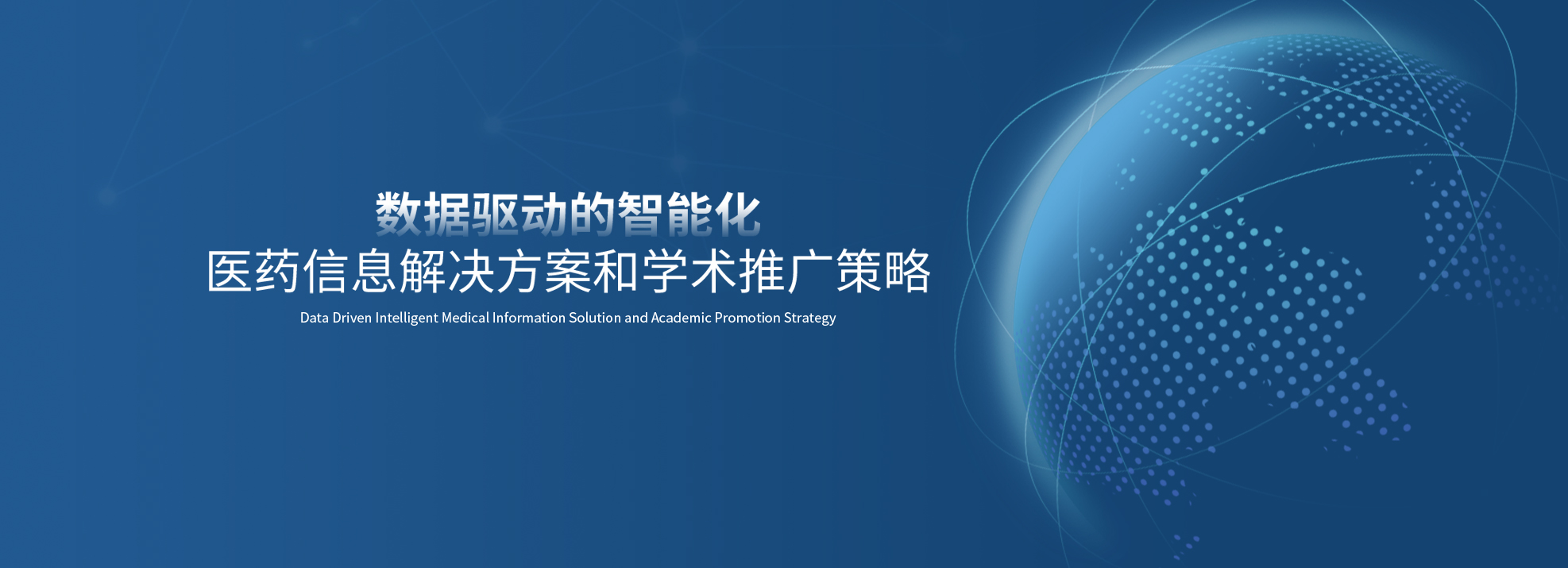 数据驱动的智能化
医药信息解决方案和学术推广策略
Data Driven Intelligent Medical Information Solution and Academic Promotion Strategy